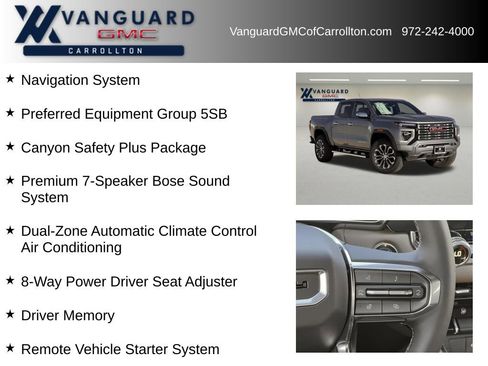 VANGUARD
GMC
CARROLLTON

VanguardGMCofCarrollton.com 972-242-4000

★ Navigation System

★ Preferred Equipment Group 5SB

★ Canyon Safety Plus Package

★ Premium 7-Speaker Bose Sound System

★ Dual-Zone Automatic Climate Control Air Conditioning

★ 8-Way Power Driver Seat Adjuster

★ Driver Memory

★ Remote Vehicle Starter System

VANGUARD
GMC